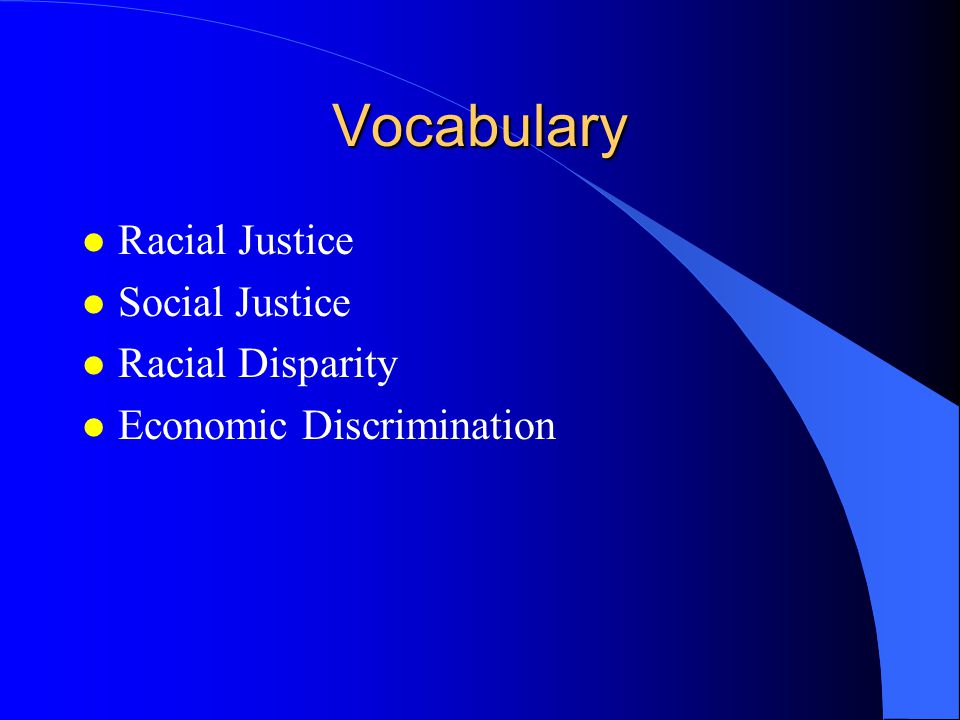 Vocabulary

- Racial Justice
- Social Justice
- Racial Disparity
- Economic Discrimination